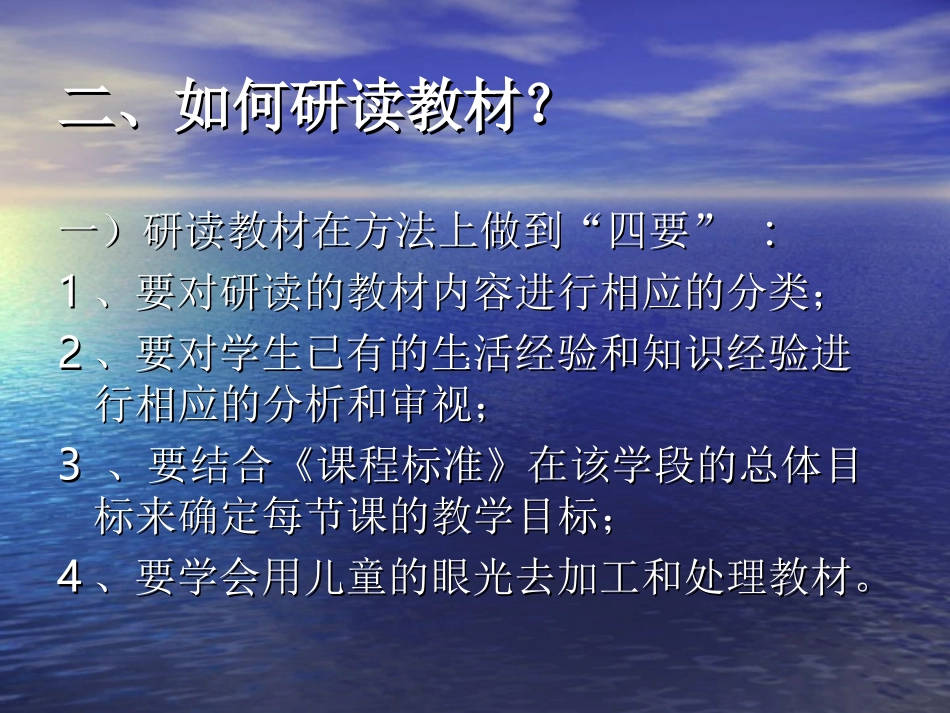 二、如何研读教材?

一）研读教材在方法上做到“四要” ：

1、要对研读的教材内容进行相应的分类；

2、要对学生已有的生活经验和知识经验进行相应的分析和审视；

3 、要结合《课程标准》在该学段的总体目标来确定每节课的教学目标；

4、要学会用儿童的眼光去加工和处理教材。